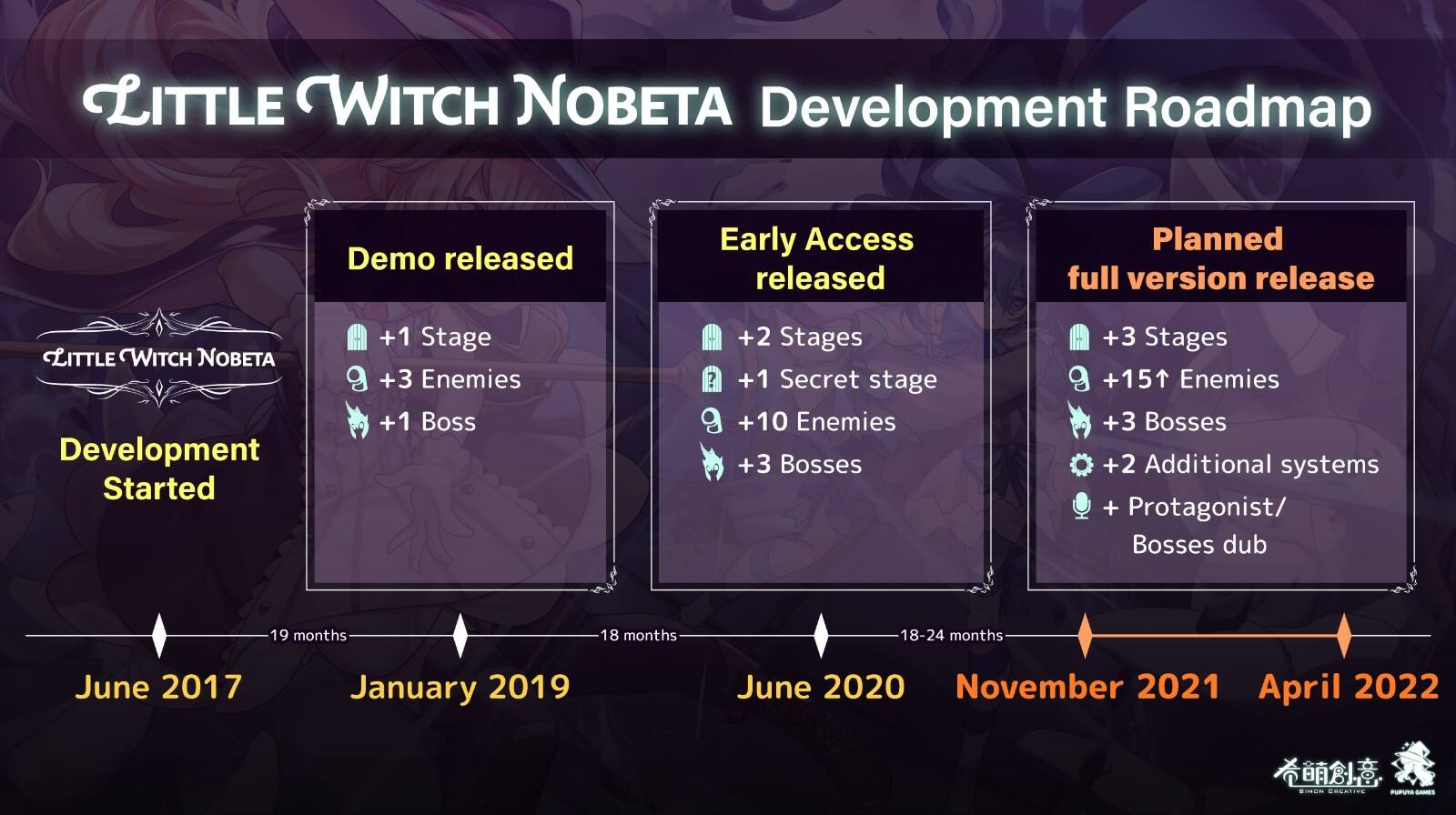 LITTLE WITCH NOBETA Development Roadmap

LITTLE WITCH NOBETA

Development Started

Demo released

+1 Stage
+3 Enemies
+1 Boss

Early Access released

+2 Stages
+1 Secret stage
+10 Enemies
+3 Bosses

Planned full version release

+3 Stages
+15↑ Enemies
+3 Bosses
+2 Additional systems
+ Protagonist/ Bosses dub

19 months
18 months
18-24 months

June 2017
January 2019
June 2020
November 2021
April 2022

希萌創意
SIMON CREATIVE
PUPUYA GAMES